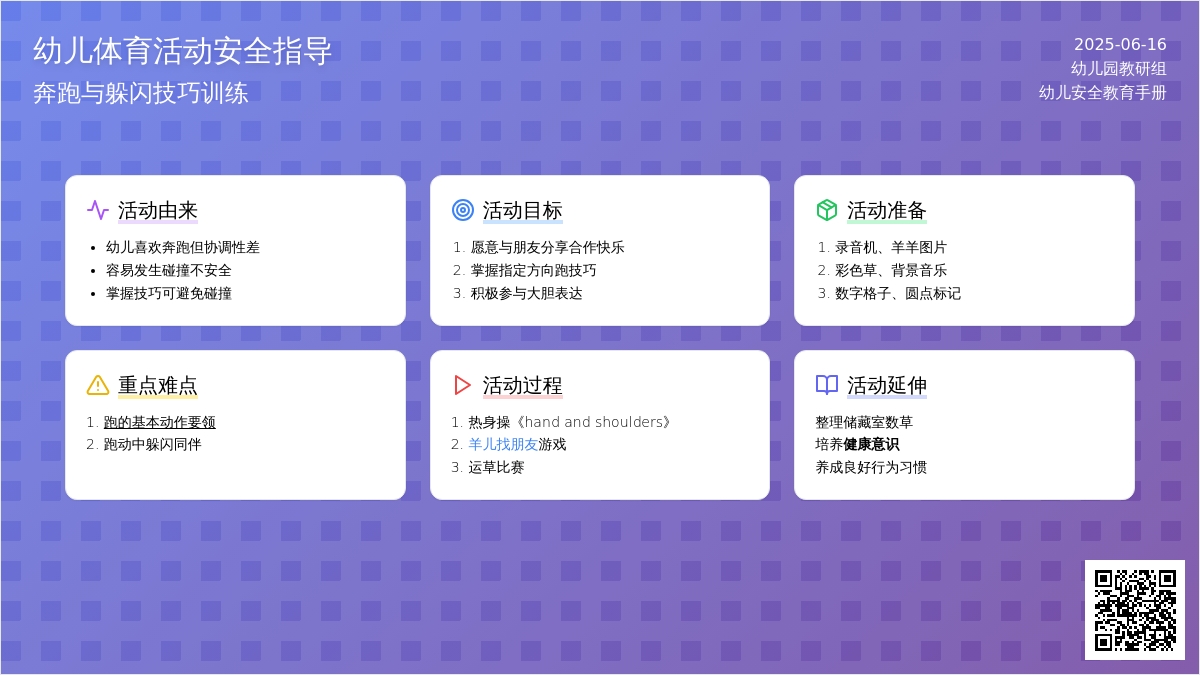 幼儿体育活动安全指导
奔跑与躲闪技巧训练

2025-06-16
幼儿园教研组
幼儿安全教育手册

活动由来
- 幼儿喜欢奔跑但协调性差
- 容易发生碰撞不安全
- 掌握技巧可避免碰撞

活动目标
1. 愿意与朋友分享合作快乐
2. 掌握指定方向跑技巧
3. 积极参与大胆表达

活动准备
1. 录音机、羊羊图片
2. 彩色草、背景音乐
3. 数字格子、圆点标记

重点难点
1. 跑的基本动作要领
2. 跑动中躲闪同伴

活动过程
1. 热身操《hand and shoulders》
2. 羊儿找朋友游戏
3. 运草比赛

活动延伸
整理储藏室数草
培养健康意识
养成良好行为习惯